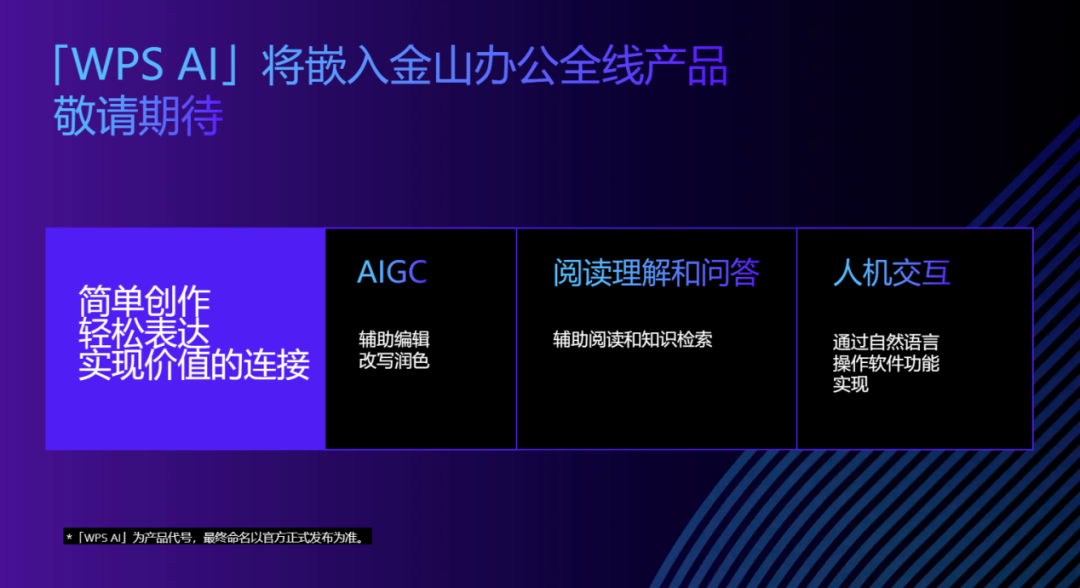 「WPS AI」将嵌入金山办公全线产品
敬请期待

简单创作
轻松表达
实现价值的连接

AIGC

辅助编辑
改写润色

阅读理解和问答

辅助阅读和知识检索

人机交互

通过自然语言
操作软件功能
实现

*「WPS AI」为产品代号，最终命名以官方正式发布为准。